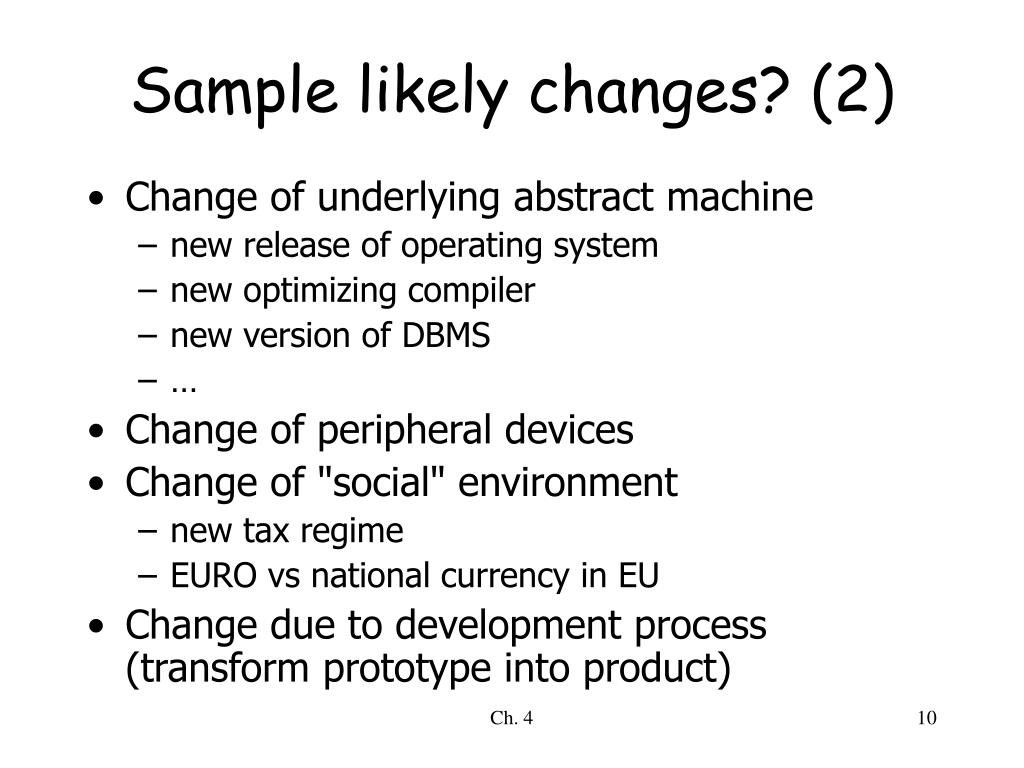 Sample likely changes? (2)

• Change of underlying abstract machine
– new release of operating system
– new optimizing compiler
– new version of DBMS
– …
• Change of peripheral devices
• Change of "social" environment
– new tax regime
– EURO vs national currency in EU
• Change due to development process (transform prototype into product)

Ch. 4

10